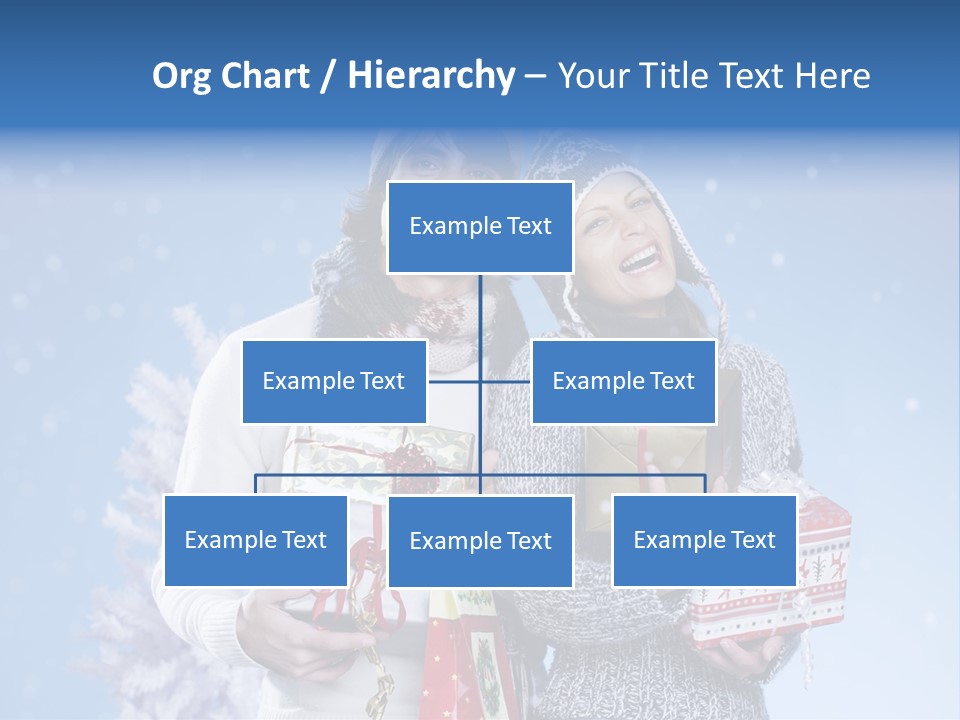 Org Chart / Hierarchy – Your Title Text Here

Example Text

Example Text

Example Text

Example Text

Example Text

Example Text